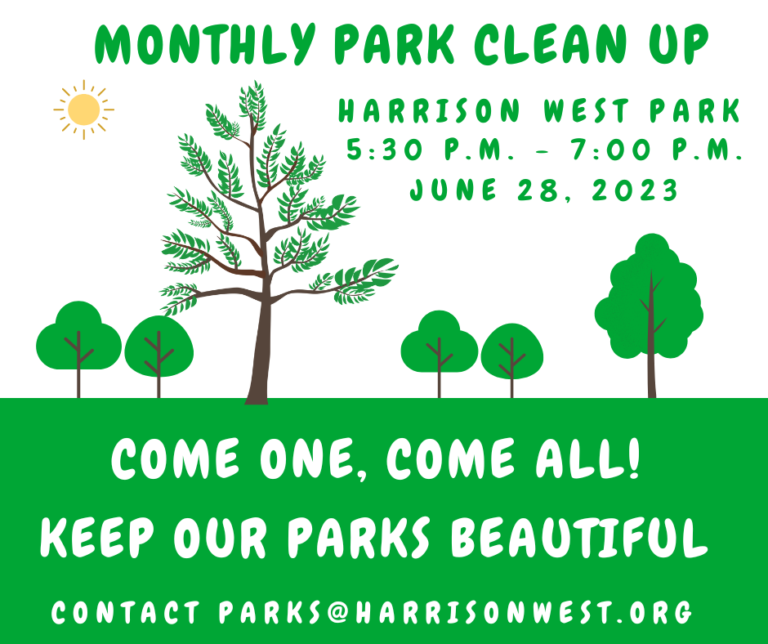 MONTHLY PARK CLEAN UP

HARRISON WEST PARK
5:30 P.M. - 7:00 P.M.
JUNE 28, 2023

COME ONE, COME ALL!
KEEP OUR PARKS BEAUTIFUL

CONTACT PARKS@HARRISONWEST.ORG